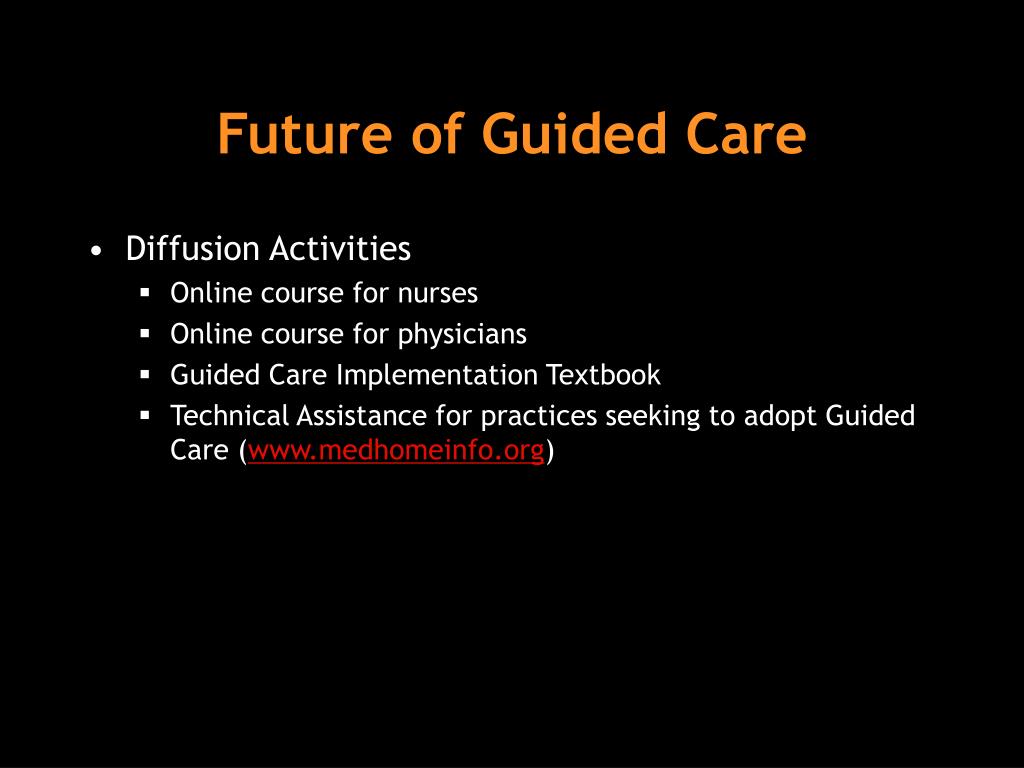 Future of Guided Care

• Diffusion Activities
 ▪ Online course for nurses
 ▪ Online course for physicians
 ▪ Guided Care Implementation Textbook
 ▪ Technical Assistance for practices seeking to adopt Guided Care (www.medhomeinfo.org)